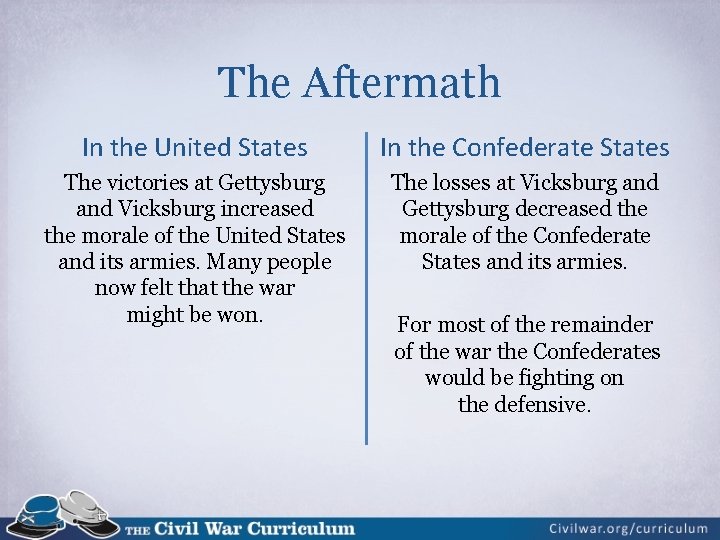 The Aftermath

In the United States

The victories at Gettysburg and Vicksburg increased the morale of the United States and its armies. Many people now felt that the war might be won.

In the Confederate States

The losses at Vicksburg and Gettysburg decreased the morale of the Confederate States and its armies.

For most of the remainder of the war the Confederates would be fighting on the defensive.

THE Civil War Curriculum

Civilwar.org/curriculum